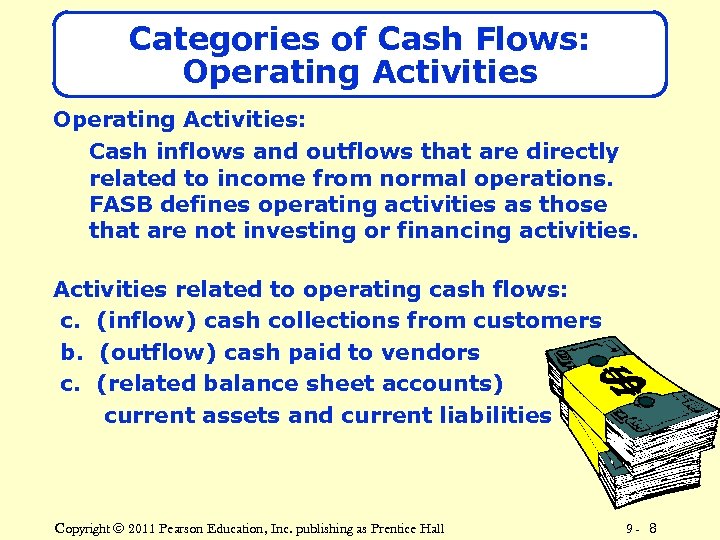 Categories of Cash Flows: Operating Activities

Operating Activities:

Cash inflows and outflows that are directly related to income from normal operations. FASB defines operating activities as those that are not investing or financing activities.

Activities related to operating cash flows:
c. (inflow) cash collections from customers
b. (outflow) cash paid to vendors
c. (related balance sheet accounts) current assets and current liabilities

$

Copyright © 2011 Pearson Education, Inc. publishing as Prentice Hall

9 - 8